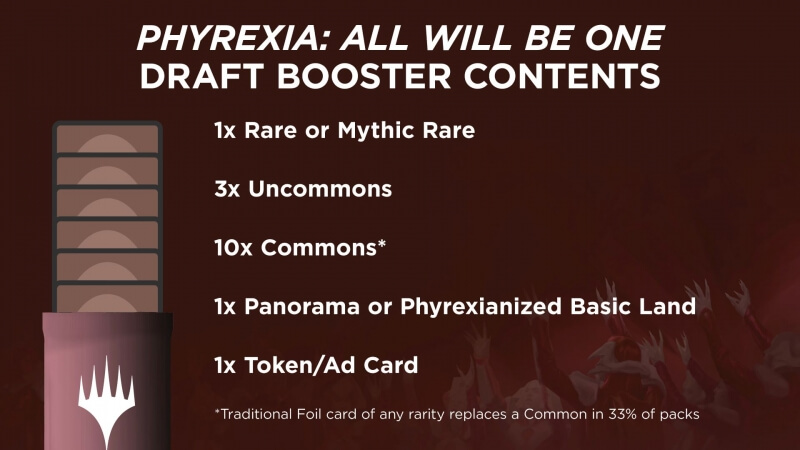 PHYREXIA: ALL WILL BE ONE
DRAFT BOOSTER CONTENTS

1x Rare or Mythic Rare

3x Uncommons

10x Commons*

1x Panorama or Phyrexianized Basic Land

1x Token/Ad Card

*Traditional Foil card of any rarity replaces a Common in 33% of packs